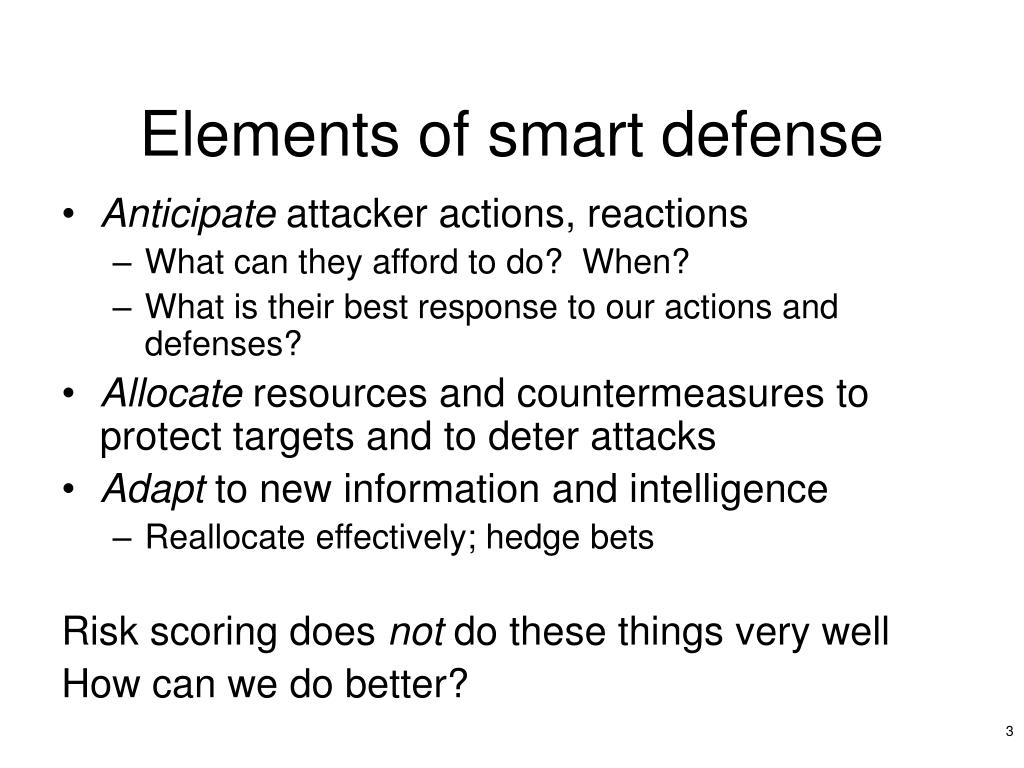 Elements of smart defense

• Anticipate attacker actions, reactions
  – What can they afford to do? When?
  – What is their best response to our actions and defenses?
• Allocate resources and countermeasures to protect targets and to deter attacks
• Adapt to new information and intelligence
  – Reallocate effectively; hedge bets

Risk scoring does not do these things very well

How can we do better?

3